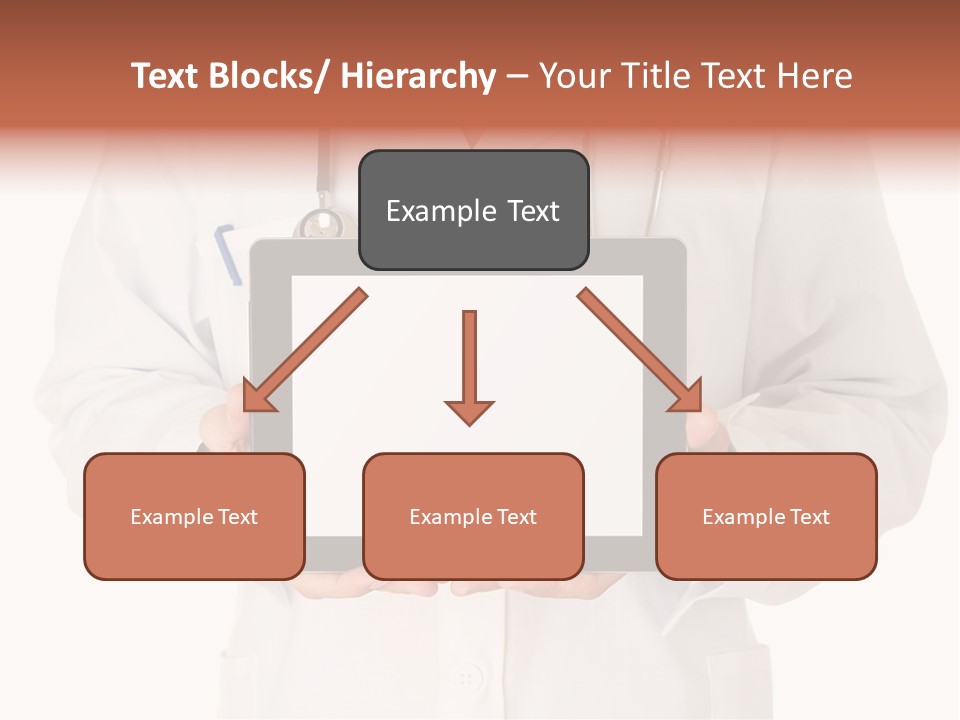 Text Blocks/ Hierarchy – Your Title Text Here

Example Text

Example Text

Example Text

Example Text